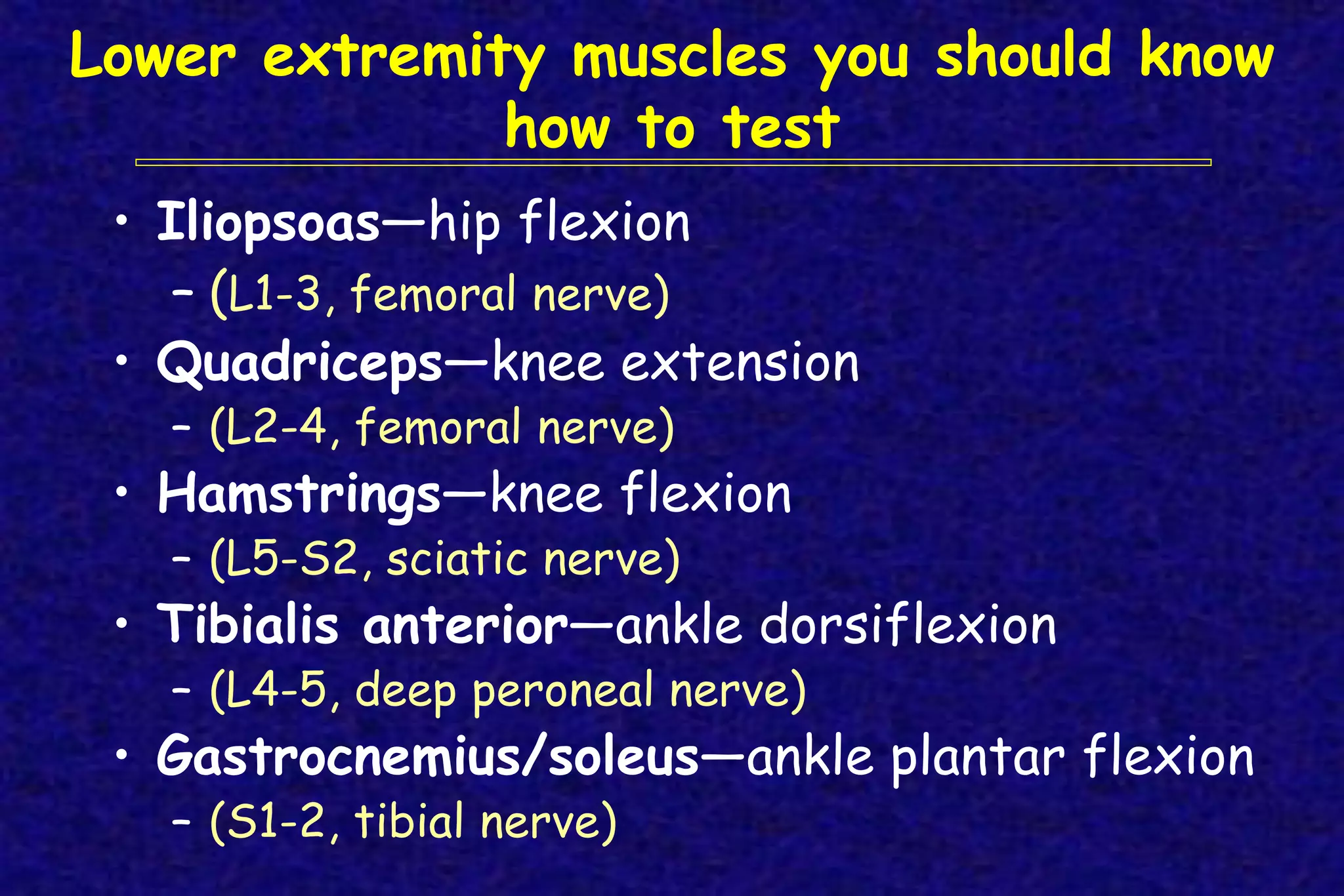 Lower extremity muscles you should know how to test

• Iliopsoas—hip flexion
 – (L1-3, femoral nerve)
• Quadriceps—knee extension
 – (L2-4, femoral nerve)
• Hamstrings—knee flexion
 – (L5-S2, sciatic nerve)
• Tibialis anterior—ankle dorsiflexion
 – (L4-5, deep peroneal nerve)
• Gastrocnemius/soleus—ankle plantar flexion
 – (S1-2, tibial nerve)